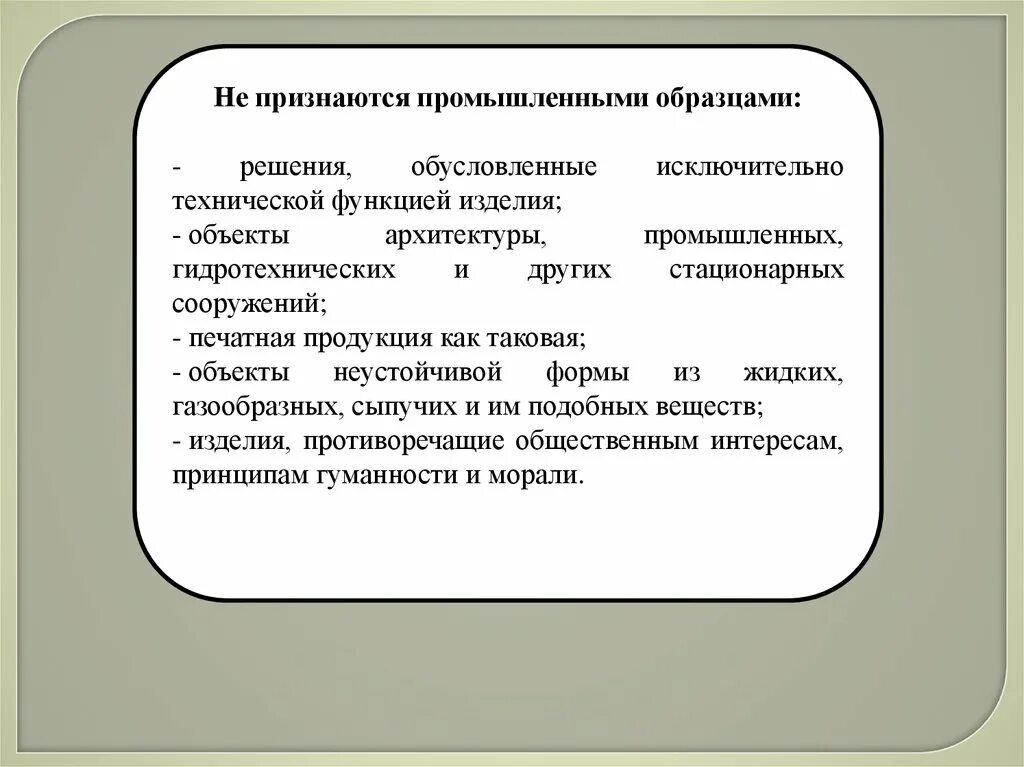 Не признаются промышленными образцами:

- решения, обусловленные исключительно технической функцией изделия;
- объекты архитектуры, промышленных, гидротехнических и других стационарных сооружений;
- печатная продукция как таковая;
- объекты неустойчивой формы из жидких, газообразных, сыпучих и им подобных веществ;
- изделия, противоречащие общественным интересам, принципам гуманности и морали.